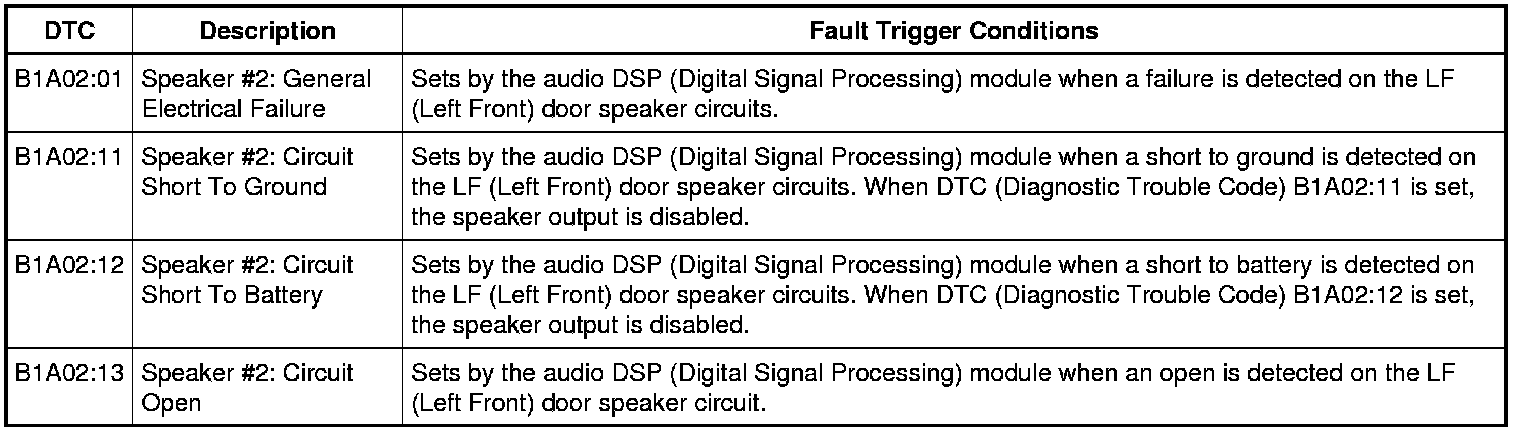 | DTC | Description | Fault Trigger Conditions |
|---|---|---|
| B1A02:01 | Speaker #2: General Electrical Failure | Sets by the audio DSP (Digital Signal Processing) module when a failure is detected on the LF (Left Front) door speaker circuits. |
| B1A02:11 | Speaker #2: Circuit Short To Ground | Sets by the audio DSP (Digital Signal Processing) module when a short to ground is detected on the LF (Left Front) door speaker circuits. When DTC (Diagnostic Trouble Code) B1A02:11 is set, the speaker output is disabled. |
| B1A02:12 | Speaker #2: Circuit Short To Battery | Sets by the audio DSP (Digital Signal Processing) module when a short to battery is detected on the LF (Left Front) door speaker circuits. When DTC (Diagnostic Trouble Code) B1A02:12 is set, the speaker output is disabled. |
| B1A02:13 | Speaker #2: Circuit Open | Sets by the audio DSP (Digital Signal Processing) module when an open is detected on the LF (Left Front) door speaker circuit. |